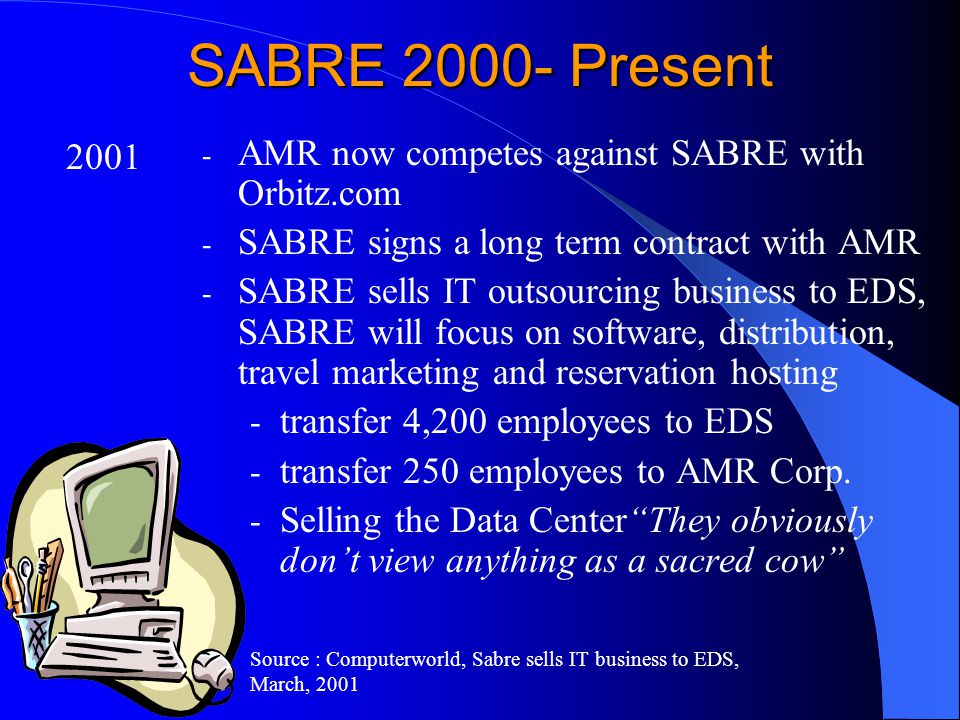 SABRE 2000- Present

2001

- AMR now competes against SABRE with Orbitz.com
- SABRE signs a long term contract with AMR
- SABRE sells IT outsourcing business to EDS, SABRE will focus on software, distribution, travel marketing and reservation hosting
  - transfer 4,200 employees to EDS
  - transfer 250 employees to AMR Corp.
  - Selling the Data Center“They obviously don’t view anything as a sacred cow”

Source : Computerworld, Sabre sells IT business to EDS, March, 2001